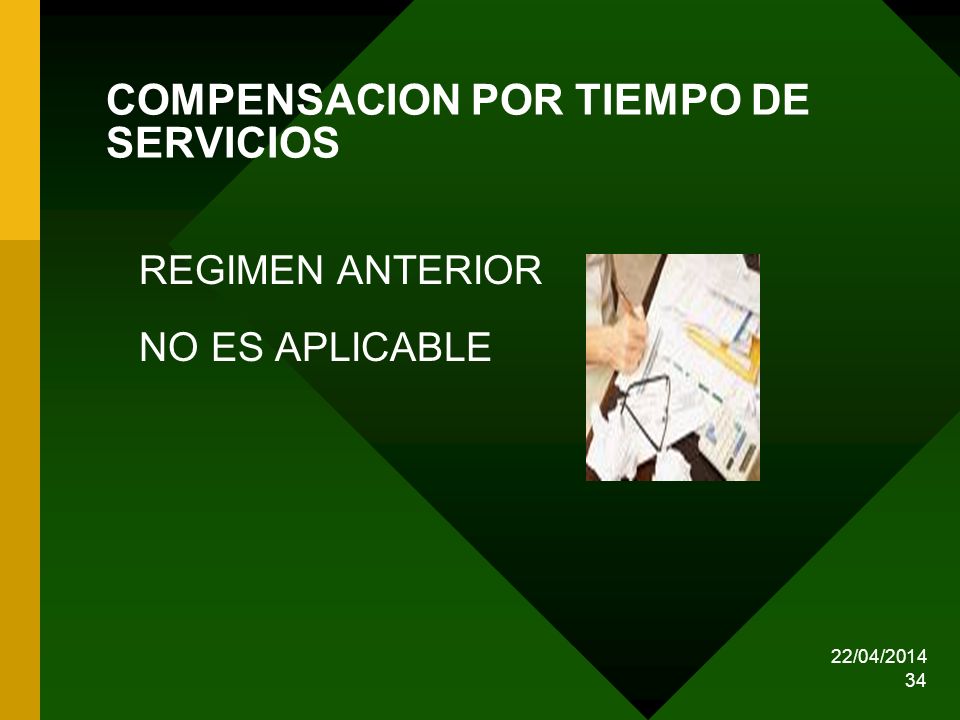 COMPENSACION POR TIEMPO DE SERVICIOS

REGIMEN ANTERIOR

NO ES APLICABLE

22/04/2014
34